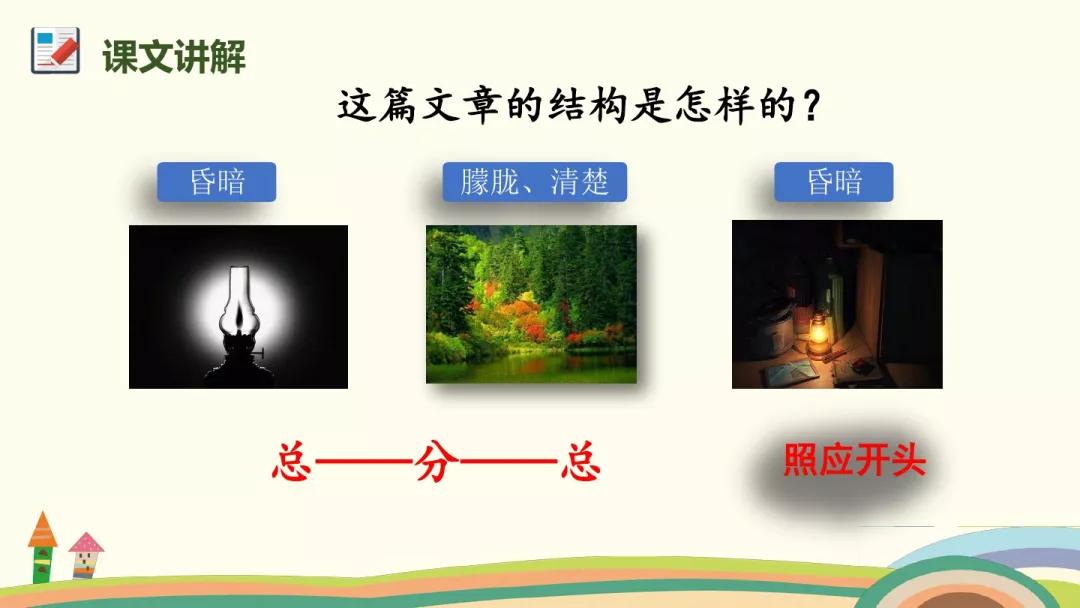 课文讲解

这篇文章的结构是怎样的？

昏暗

朦胧、清楚

昏暗

总——分——总

照应开头